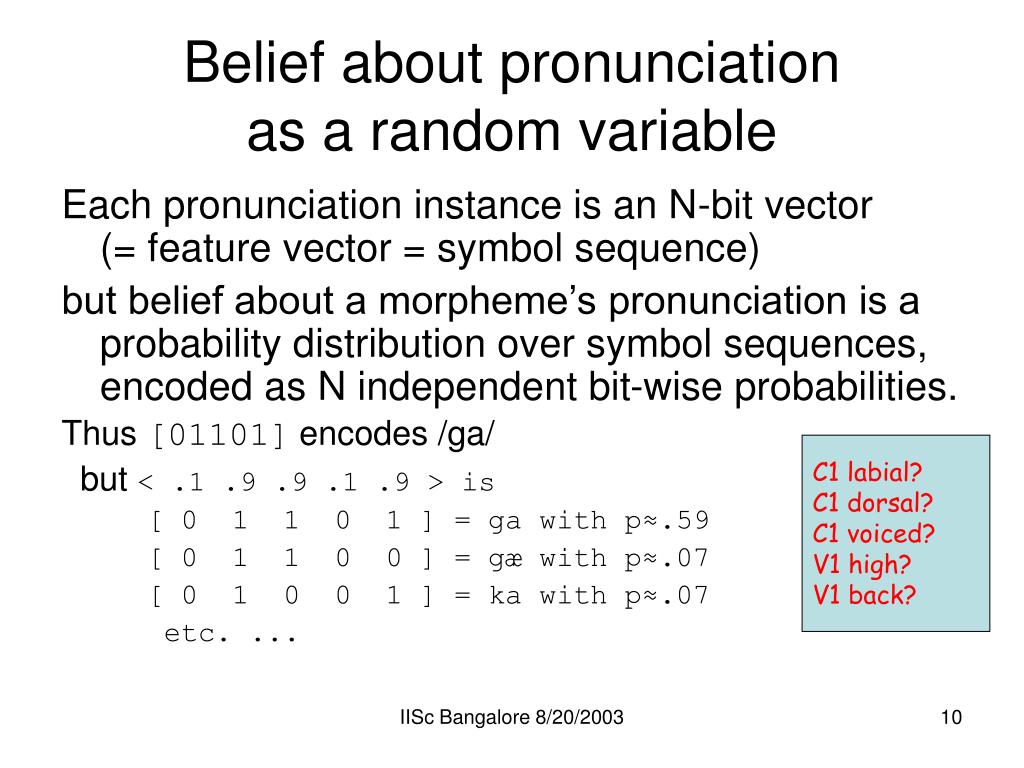 Belief about pronunciation as a random variable

Each pronunciation instance is an N-bit vector (= feature vector = symbol sequence)

but belief about a morpheme's pronunciation is a probability distribution over symbol sequences, encoded as N independent bit-wise probabilities.

Thus [01101] encodes /ga/

but < .1 .9 .9 .1 .9 > is

[ 0 1 1 0 1 ] = ga with p≈.59

[ 0 1 1 0 0 ] = gæ with p≈.07

[ 0 1 0 0 1 ] = ka with p≈.07

etc. ...

C1 labial?
C1 dorsal?
C1 voiced?
V1 high?
V1 back?

IISc Bangalore 8/20/2003

10